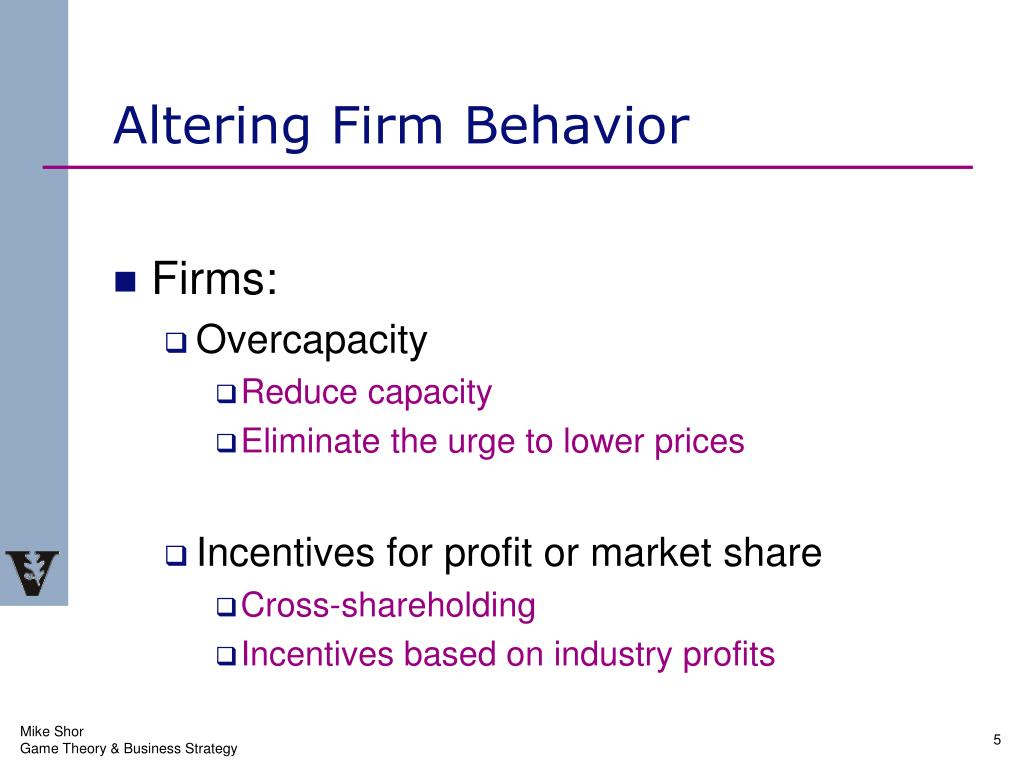 Altering Firm Behavior

Firms:

Overcapacity

Reduce capacity

Eliminate the urge to lower prices

Incentives for profit or market share

Cross-shareholding

Incentives based on industry profits

Mike Shor
Game Theory & Business Strategy

5